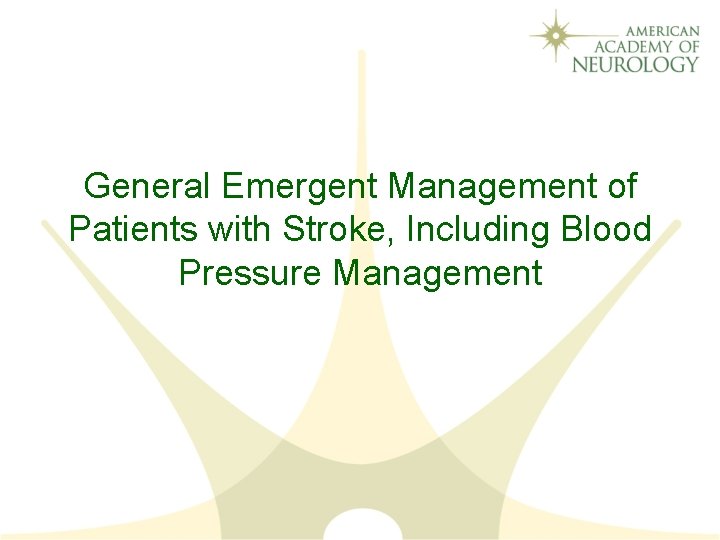 AMERICAN
ACADEMY OF
NEUROLOGY

General Emergent Management of Patients with Stroke, Including Blood Pressure Management